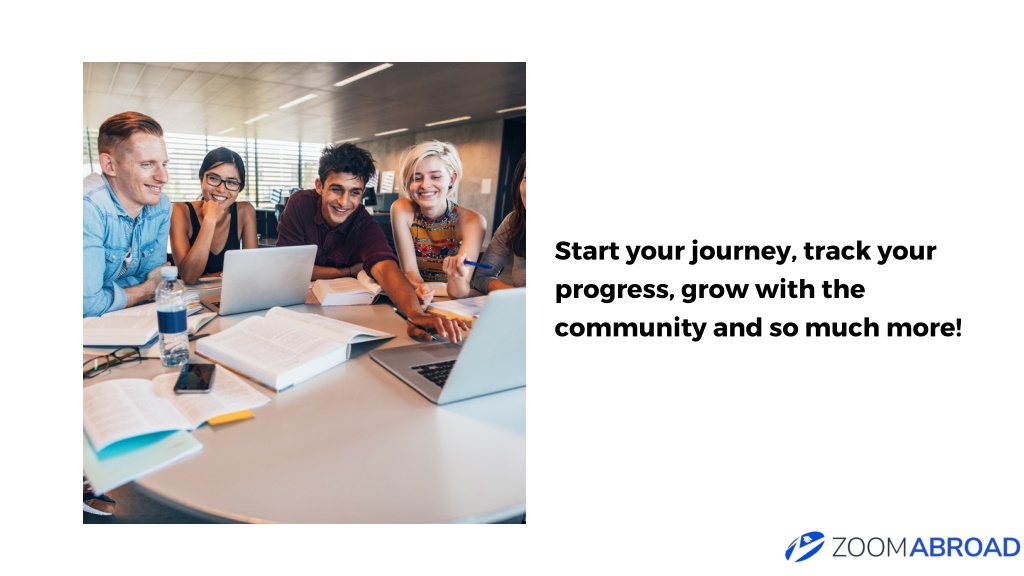 Start your journey, track your progress, grow with the community and so much more!

ZOOMABROAD